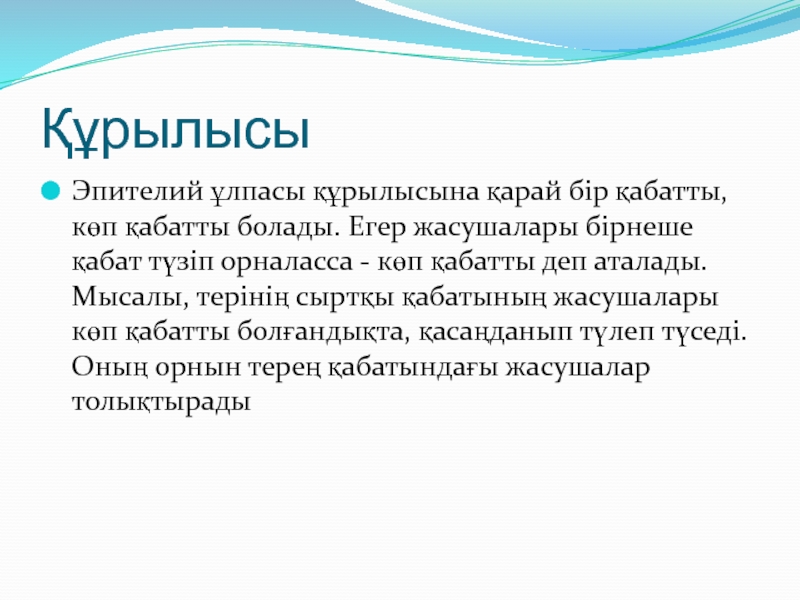 Құрылысы

Эпителий ұлпасы құрылысына қарай бір қабатты, көп қабатты болады. Егер жасушалары бірнеше қабат түзіп орналасса - көп қабатты деп аталады. Мысалы, терінің сыртқы қабатының жасушалары көп қабатты болғандықта, қасаңданып түлеп түседі. Оның орнын терең қабатындағы жасушалар толықтырады